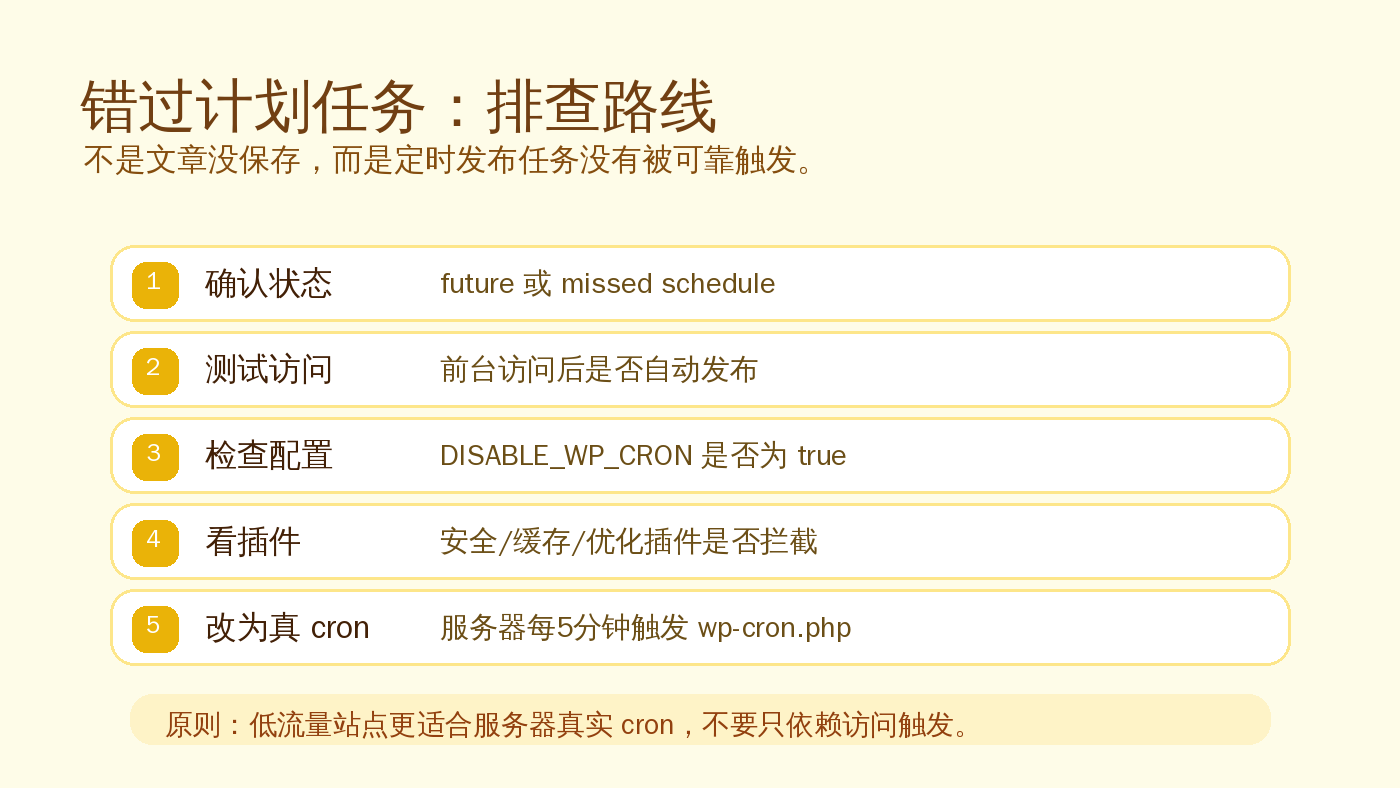 错过计划任务：排查路线
不是文章没保存，而是定时发布任务没有被可靠触发。

1 确认状态 future 或 missed schedule

2 测试访问 前台访问后是否自动发布

3 检查配置 DISABLE_WP_CRON 是否为 true

4 看插件 安全/缓存/优化插件是否拦截

5 改为真 cron 服务器每5分钟触发 wp-cron.php

原则：低流量站点更适合服务器真实 cron，不要只依赖访问触发。